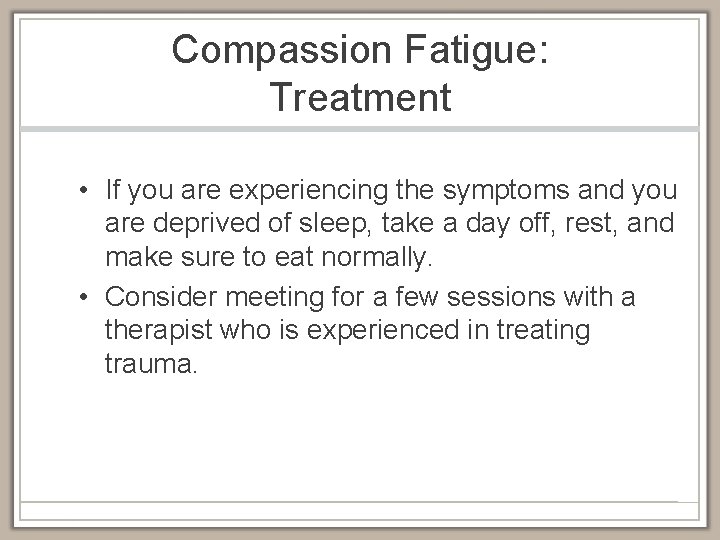 Compassion Fatigue: Treatment

• If you are experiencing the symptoms and you are deprived of sleep, take a day off, rest, and make sure to eat normally.
• Consider meeting for a few sessions with a therapist who is experienced in treating trauma.